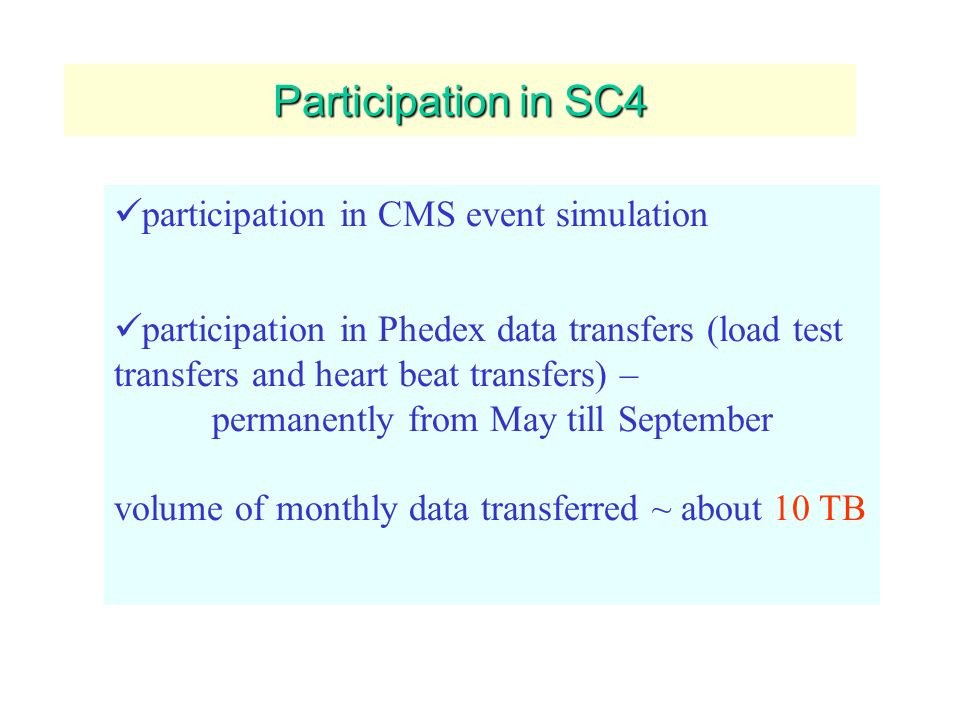 Participation in SC4

✓participation in CMS event simulation

✓participation in Phedex data transfers (load test transfers and heart beat transfers) –
permanently from May till September

volume of monthly data transferred ~ about 10 TB